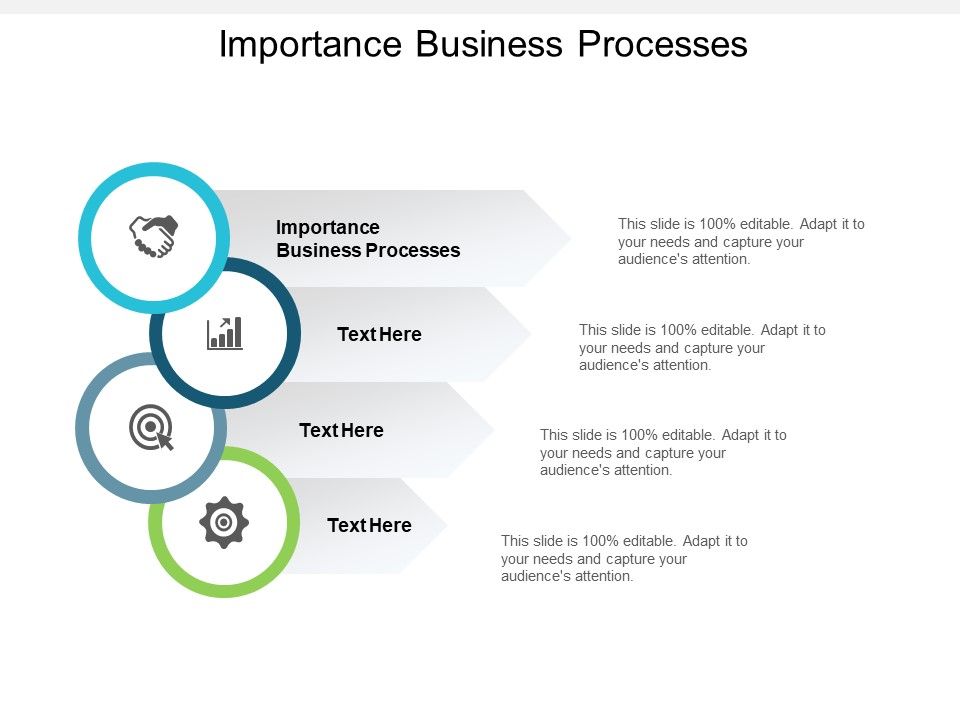 Importance Business Processes

Importance Business Processes

This slide is 100% editable. Adapt it to your needs and capture your audience's attention.

Text Here

This slide is 100% editable. Adapt it to your needs and capture your audience's attention.

Text Here

This slide is 100% editable. Adapt it to your needs and capture your audience's attention.

Text Here

This slide is 100% editable. Adapt it to your needs and capture your audience's attention.